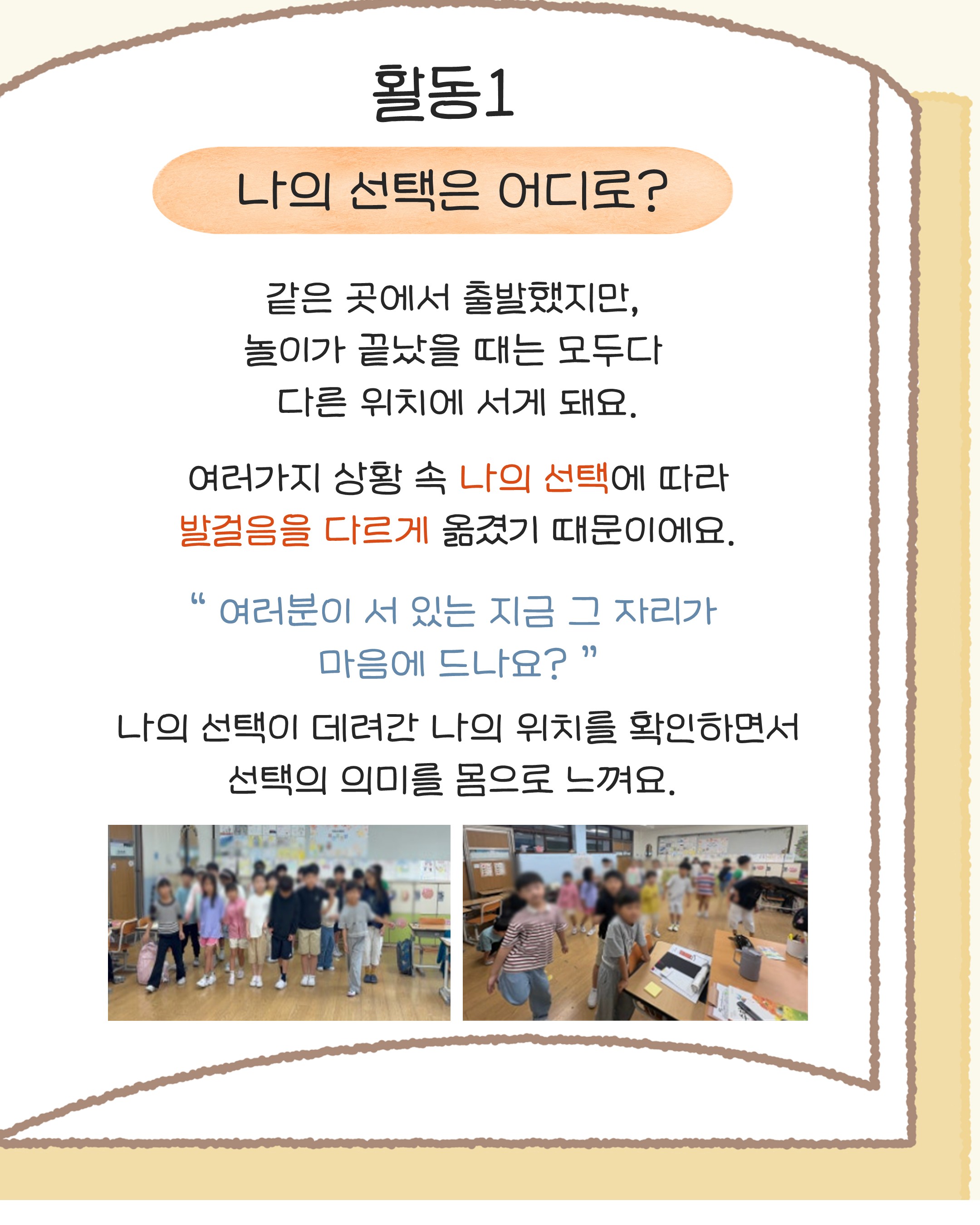 활동1

나의 선택은 어디로?

같은 곳에서 출발했지만, 놀이가 끝났을 때는 모두다 다른 위치에 서게 돼요.

여러가지 상황 속 나의 선택에 따라 발걸음을 다르게 옮겼기 때문이에요.

" 여러분이 서 있는 지금 그 자리가 마음에 드나요? "

나의 선택이 데려간 나의 위치를 확인하면서 선택의 의미를 몸으로 느껴요.